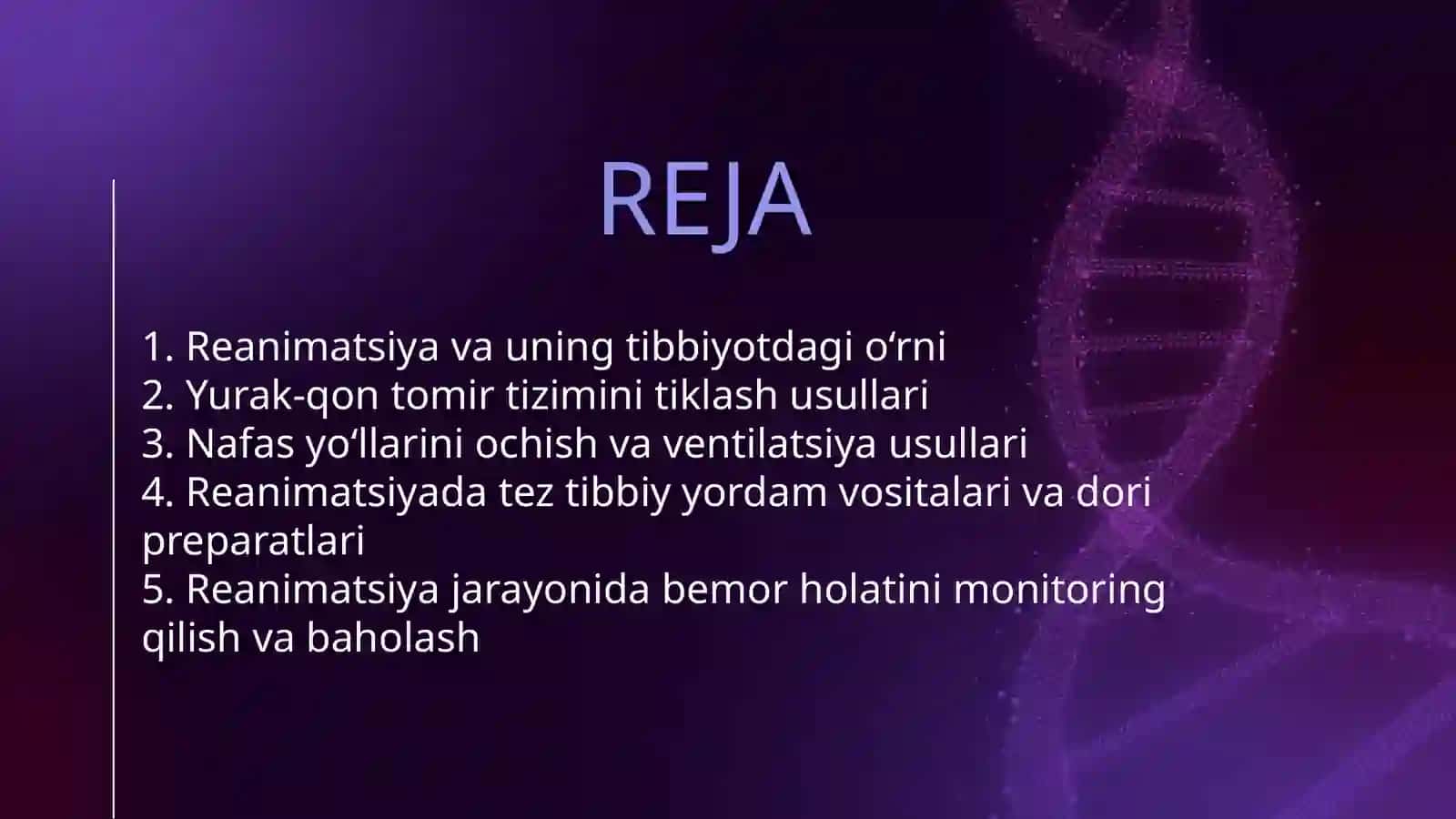 REJA

1. Reanimatsiya va uning tibbiyotdagi o‘rni
2. Yurak-qon tomir tizimini tiklash usullari
3. Nafas yo‘llarini ochish va ventilatsiya usullari
4. Reanimatsiyada tez tibbiy yordam vositalari va dori preparatlari
5. Reanimatsiya jarayonida bemor holatini monitoring qilish va baholash